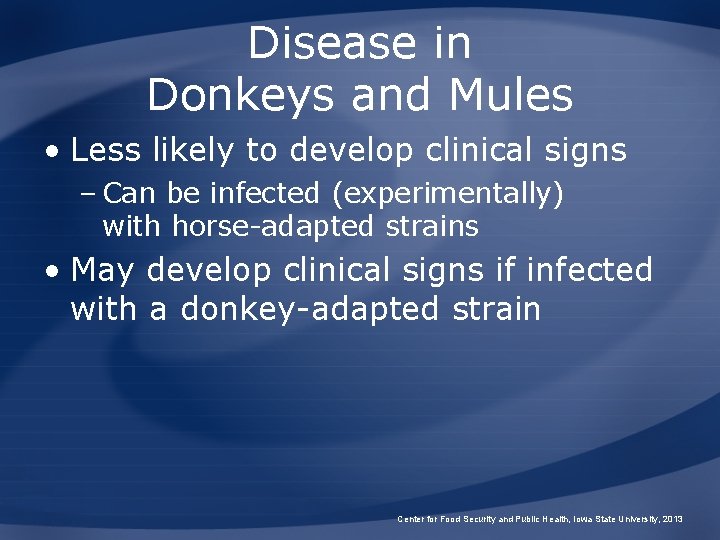 Disease in Donkeys and Mules

• Less likely to develop clinical signs
– Can be infected (experimentally) with horse-adapted strains

• May develop clinical signs if infected with a donkey-adapted strain

Center for Food Security and Public Health, Iowa State University, 2013